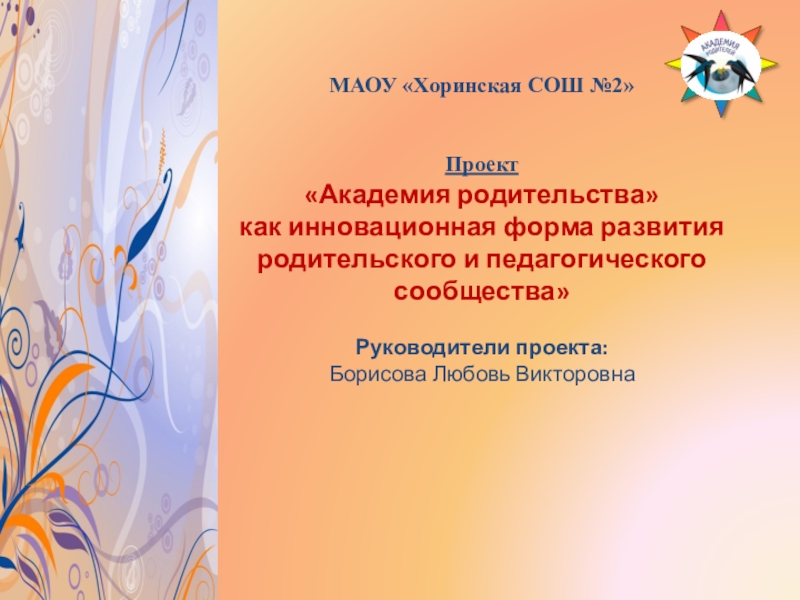 АКАДЕМИЯ РОДИТЕЛЕЙ

МАОУ «Хоринская СОШ №2»

Проект
«Академия родительства»
как инновационная форма развития родительского и педагогического сообщества»

Руководители проекта:
Борисова Любовь Викторовна